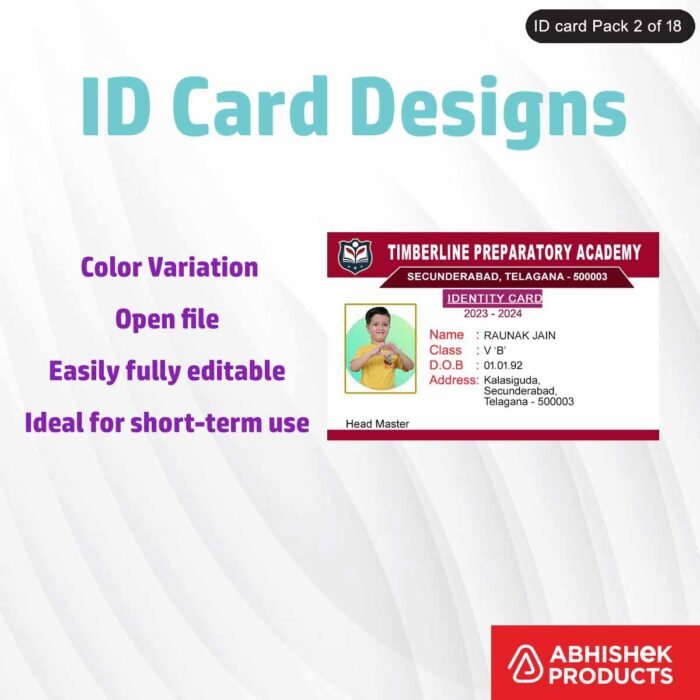 ID card Pack 2 of 18

ID Card Designs

Color Variation

Open file

Easily fully editable

Ideal for short-term use

TIMBERLINE PREPARATORY ACADEMY

SECUNDERABAD, TELAGANA - 500003

IDENTITY CARD

2023 - 2024

Name : RAUNAK JAIN

Class : V 'B'

D.O.B : 01.01.92

Address: Kalasiguda, Secunderabad, Telagana - 500003

Head Master

ABHISHEK PRODUCTS